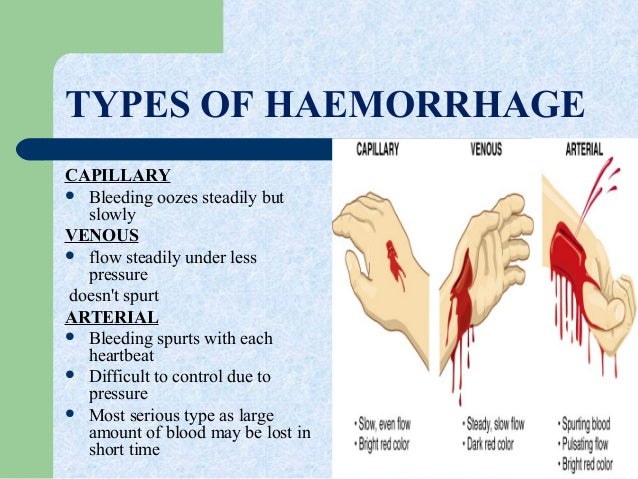 TYPES OF HAEMORRHAGE

CAPILLARY
• Bleeding oozes steadily but slowly

VENOUS
• flow steadily under less pressure
doesn't spurt

ARTERIAL
• Bleeding spurts with each heartbeat
• Difficult to control due to pressure
• Most serious type as large amount of blood may be lost in short time

CAPILLARY
• Slow, even flow
• Bright red color

VENOUS
• Steady, slow flow
• Dark red color

ARTERIAL
• Spurting blood
• Pulsating flow
• Bright red color